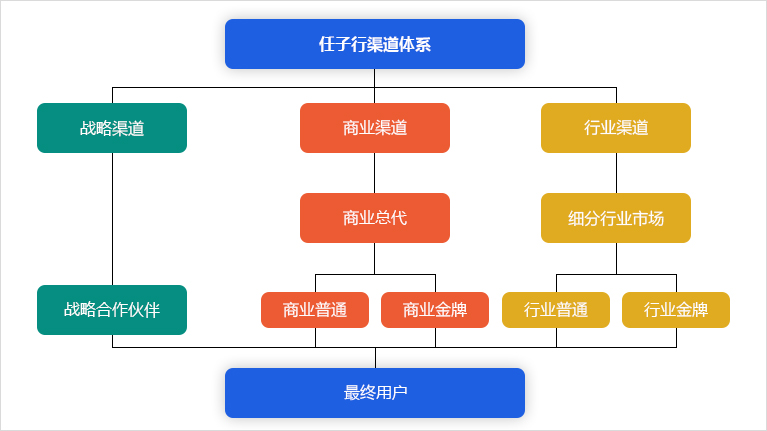 任子行渠道体系

战略渠道

商业渠道

行业渠道

商业总代

细分行业市场

战略合作伙伴

商业普通

商业金牌

行业普通

行业金牌

最终用户